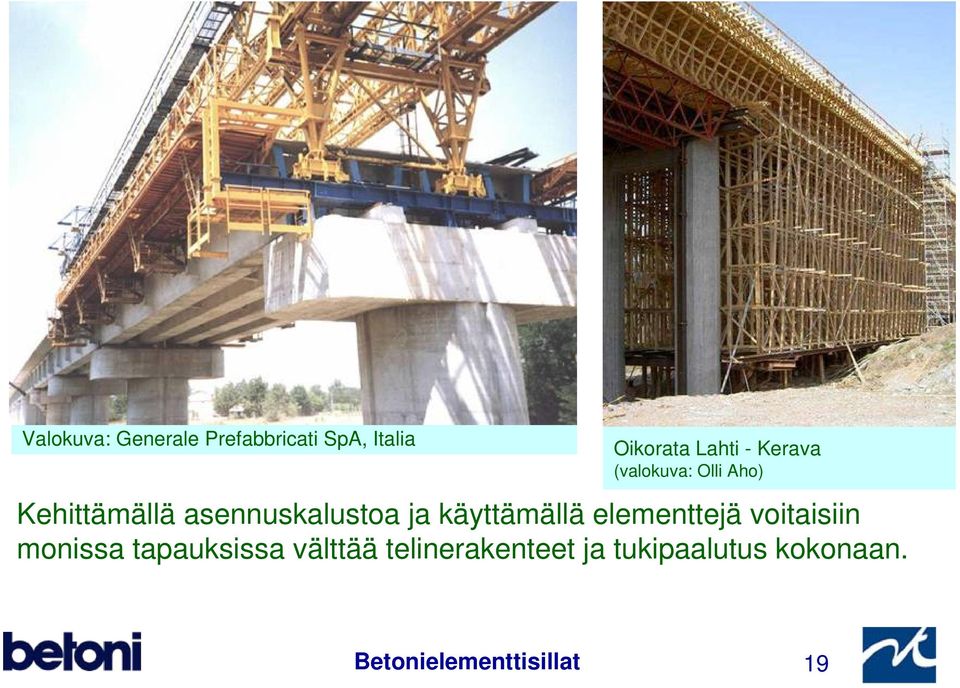 Valokuva: Generale Prefabbricati SpA, Italia

Oikorata Lahti - Kerava
(valokuva: Olli Aho)

Kehittämällä asennuskalustoa ja käyttämällä elementtejä voitaisiin monissa tapauksissa välttää telinerakenteet ja tukipaalutus kokonaan.

betoni

Betonielementtisillat

19